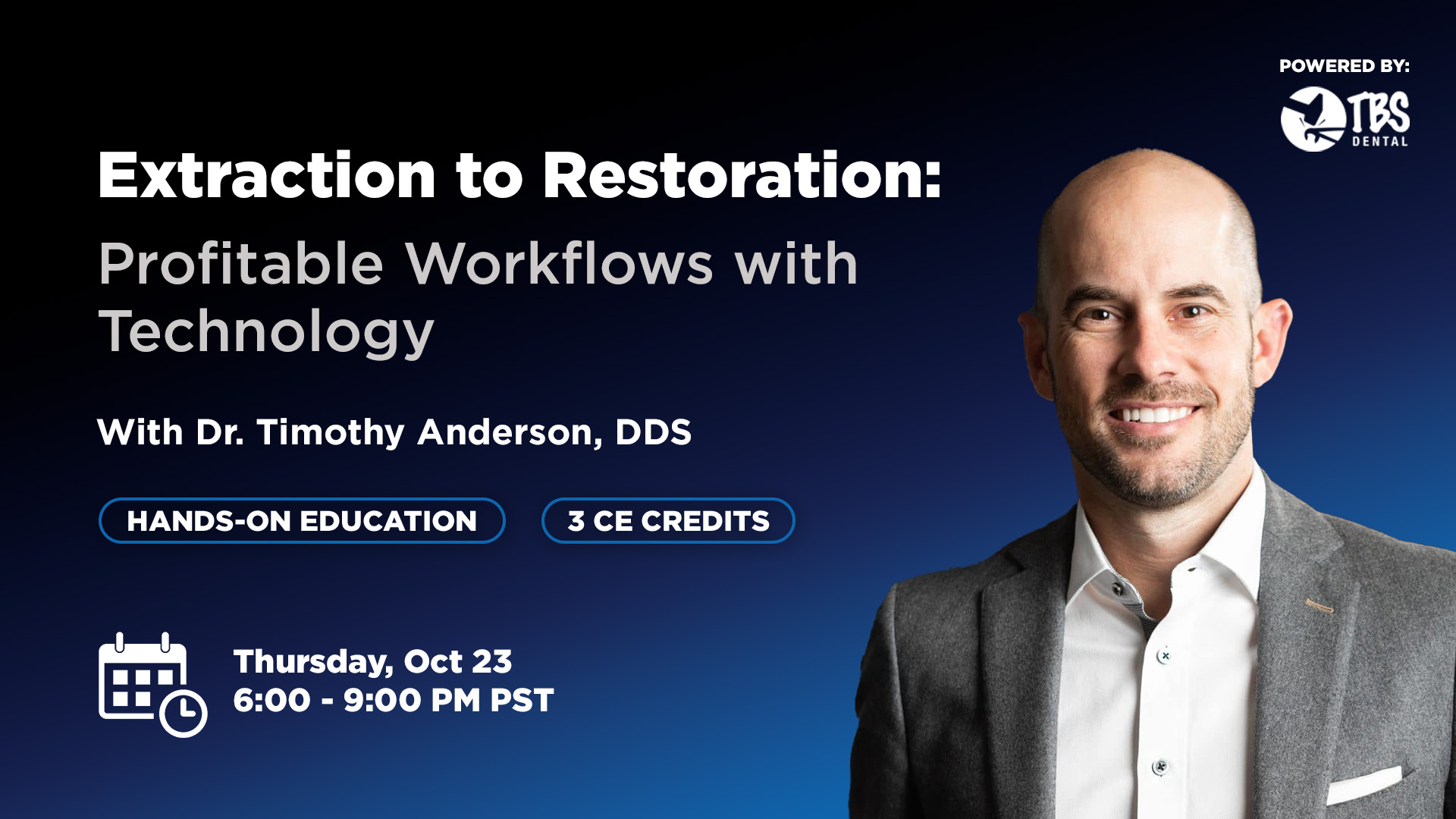 POWERED BY:
TBS DENTAL

Extraction to Restoration:
Profitable Workflows with Technology

With Dr. Timothy Anderson, DDS

HANDS-ON EDUCATION

3 CE CREDITS

Thursday, Oct 23
6:00 - 9:00 PM PST